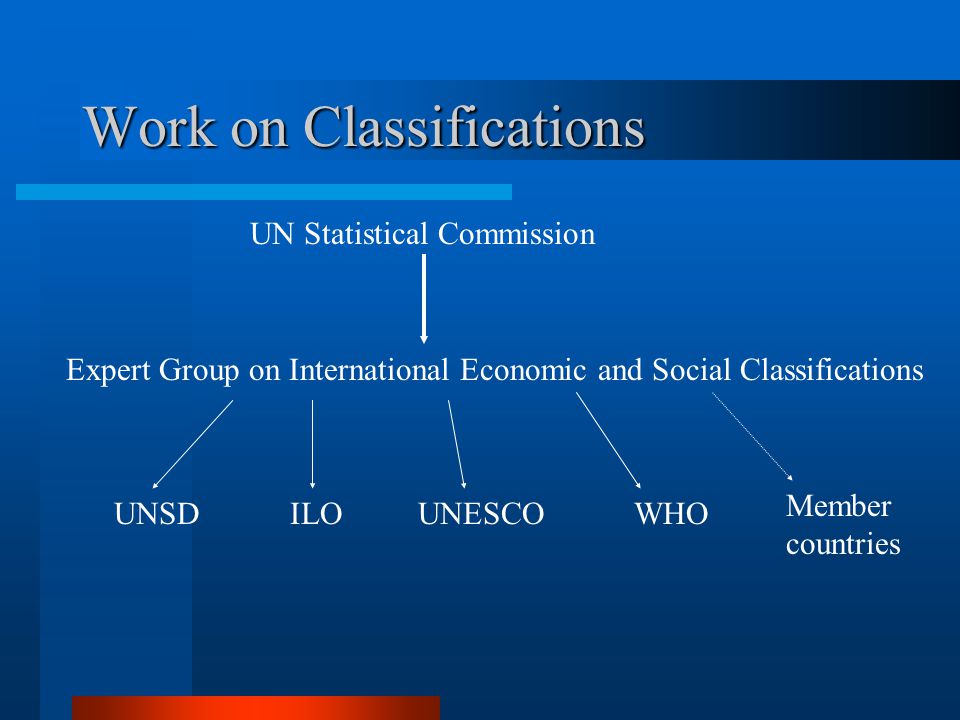 Work on Classifications

UN Statistical Commission

Expert Group on International Economic and Social Classifications

UNSD

ILO

UNESCO

WHO

Member countries